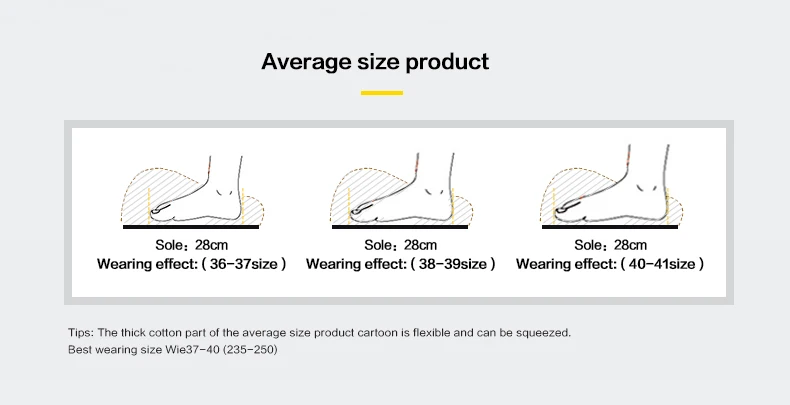 Average size product

Sole：28cm
Wearing effect: ( 36-37size )

Sole：28cm
Wearing effect: ( 38-39size )

Sole：28cm
Wearing effect: ( 40-41size )

Tips: The thick cotton part of the average size product cartoon is flexible and can be squeezed.
Best wearing size Wie37-40 (235-250)